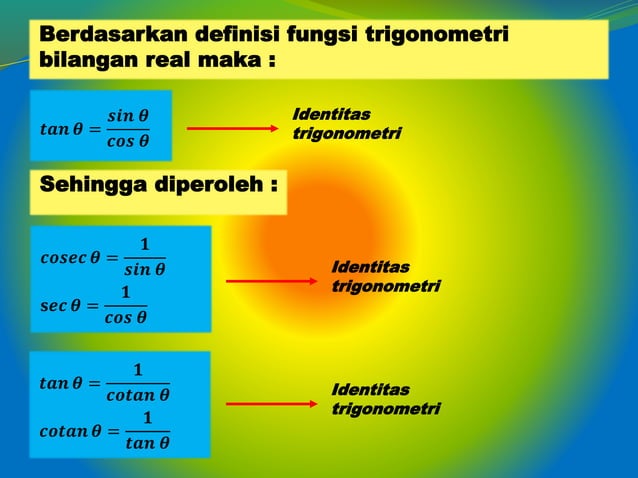 Berdasarkan definisi fungsi trigonometri bilangan real maka :

$\tan\theta = \frac{\sin\theta}{\cos\theta}$

Identitas trigonometri

Sehingga diperoleh :

$cosec\,\theta = \frac{1}{\sin\theta}$

$\sec\theta = \frac{1}{\cos\theta}$

Identitas trigonometri

$\tan\theta = \frac{1}{cotan\,\theta}$

$cotan\,\theta = \frac{1}{\tan\theta}$

Identitas trigonometri